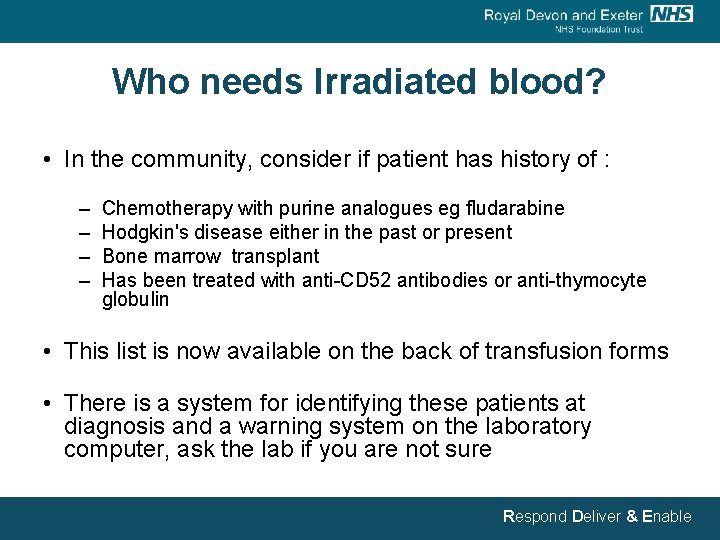 Royal Devon and Exeter NHS
NHS Foundation Trust

Who needs Irradiated blood?

• In the community, consider if patient has history of :

– Chemotherapy with purine analogues eg fludarabine
– Hodgkin's disease either in the past or present
– Bone marrow transplant
– Has been treated with anti-CD52 antibodies or anti-thymocyte globulin

• This list is now available on the back of transfusion forms

• There is a system for identifying these patients at diagnosis and a warning system on the laboratory computer, ask the lab if you are not sure

Respond Deliver & Enable